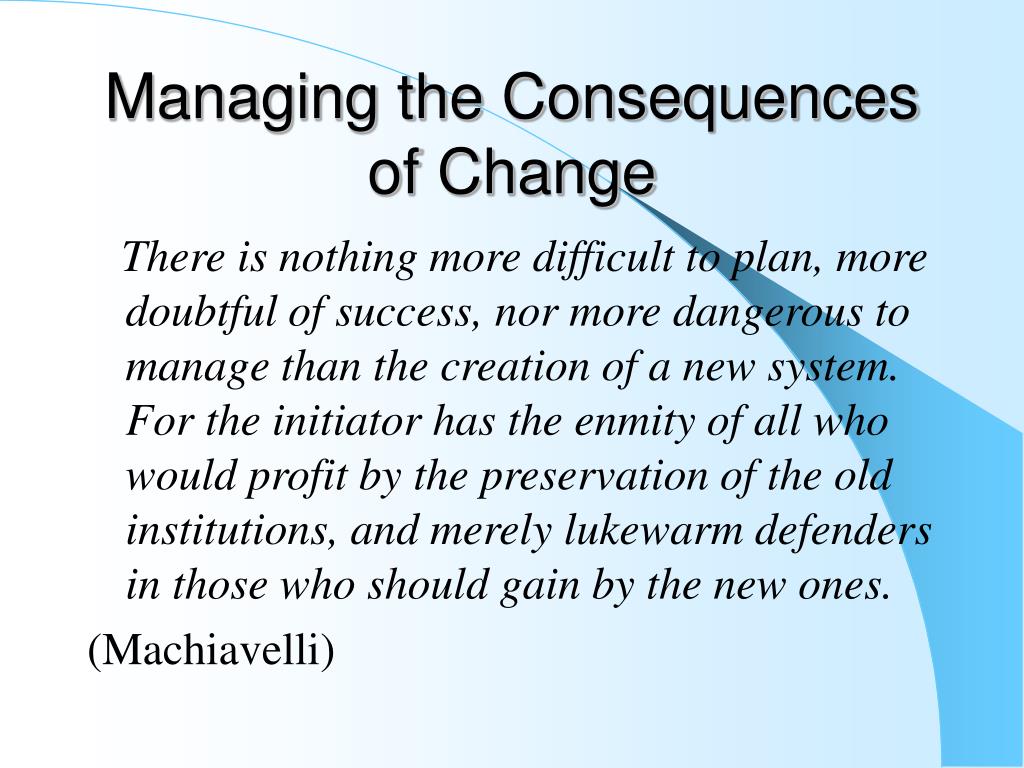 Managing the Consequences of Change

There is nothing more difficult to plan, more doubtful of success, nor more dangerous to manage than the creation of a new system. For the initiator has the enmity of all who would profit by the preservation of the old institutions, and merely lukewarm defenders in those who should gain by the new ones.

(Machiavelli)